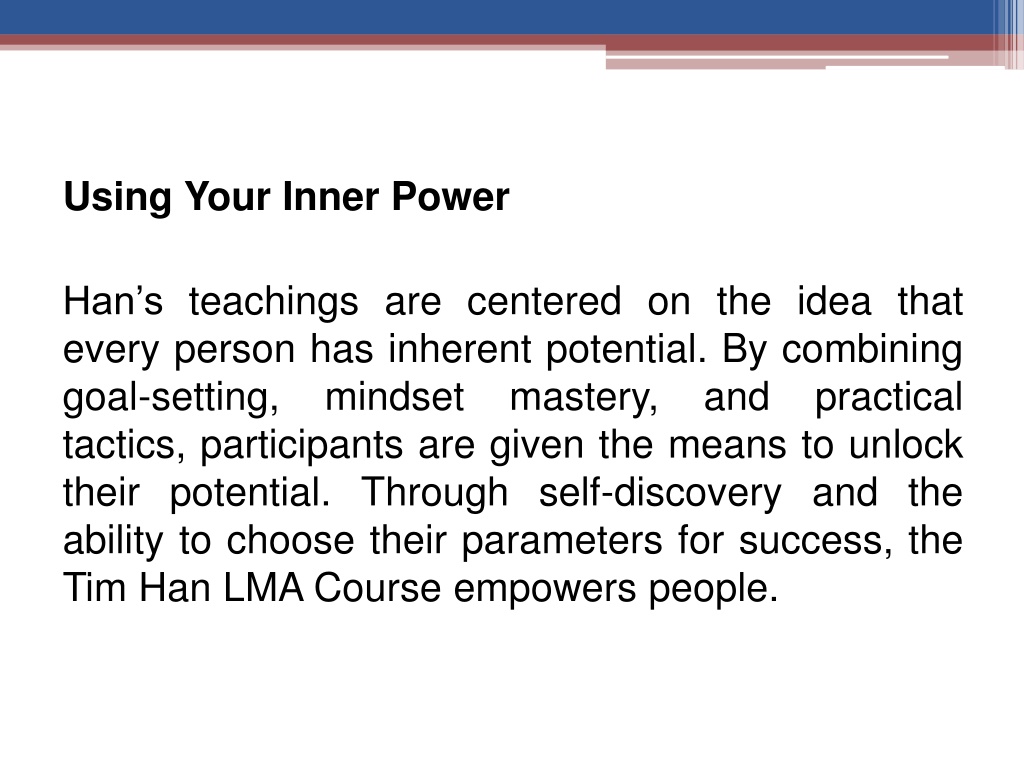 Using Your Inner Power

Han’s teachings are centered on the idea that every person has inherent potential. By combining goal-setting, mindset mastery, and practical tactics, participants are given the means to unlock their potential. Through self-discovery and the ability to choose their parameters for success, the Tim Han LMA Course empowers people.